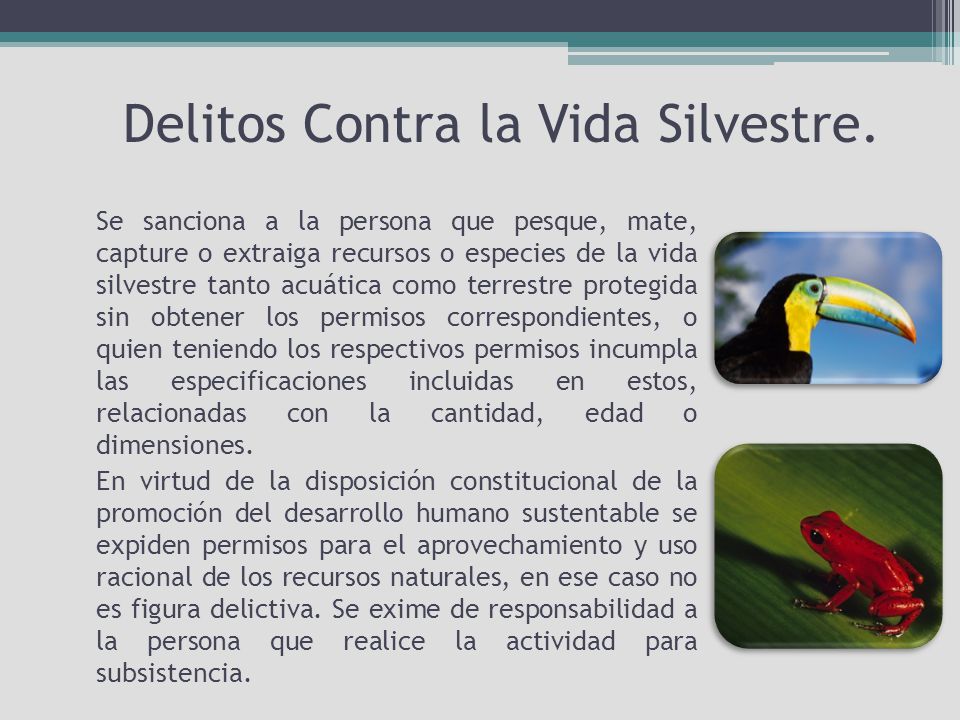 Delitos Contra la Vida Silvestre.

Se sanciona a la persona que pesque, mate, capture o extraiga recursos o especies de la vida silvestre tanto acuática como terrestre protegida sin obtener los permisos correspondientes, o quien teniendo los respectivos permisos incumpla las especificaciones incluidas en estos, relacionadas con la cantidad, edad o dimensiones.

En virtud de la disposición constitucional de la promoción del desarrollo humano sustentable se expiden permisos para el aprovechamiento y uso racional de los recursos naturales, en ese caso no es figura delictiva. Se exime de responsabilidad a la persona que realice la actividad para subsistencia.